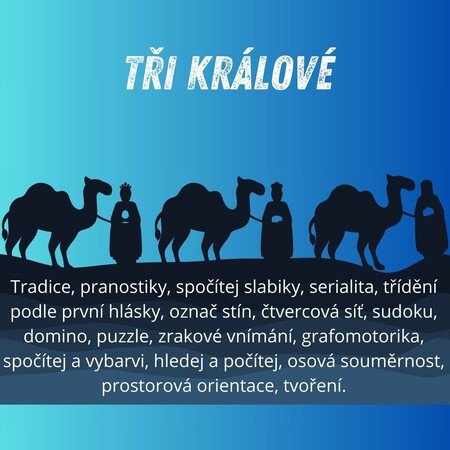 TŘI KRÁLOVÉ

Tradice, pranostiky, spočítej slabiky, serialita, třídění podle první hlásky, označ stín, čtvercová síť, sudoku, domino, puzzle, zrakové vnímání, grafomotorika, spočítej a vybarvi, hledej a počítej, osová souměrnost, prostorová orientace, tvoření.